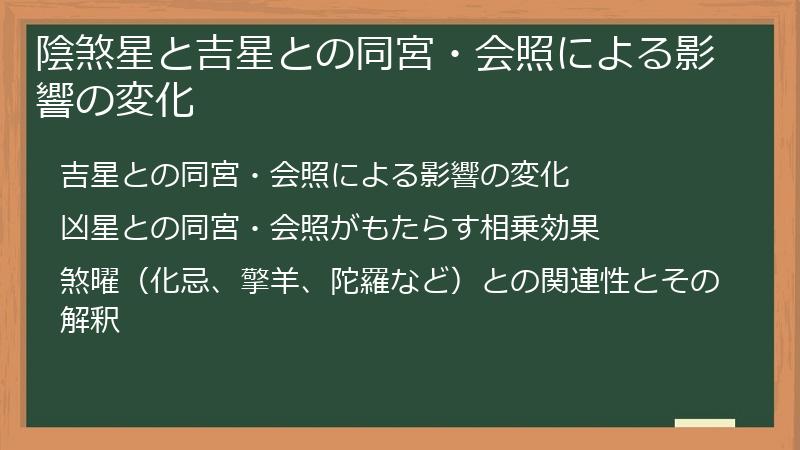 陰煞星と吉星との同宮・会照による影響の変化

吉星との同宮・会照による影響の変化

凶星との同宮・会照がもたらす相乗効果

煞曜（化忌、擎羊、陀羅など）との関連性とその解釈